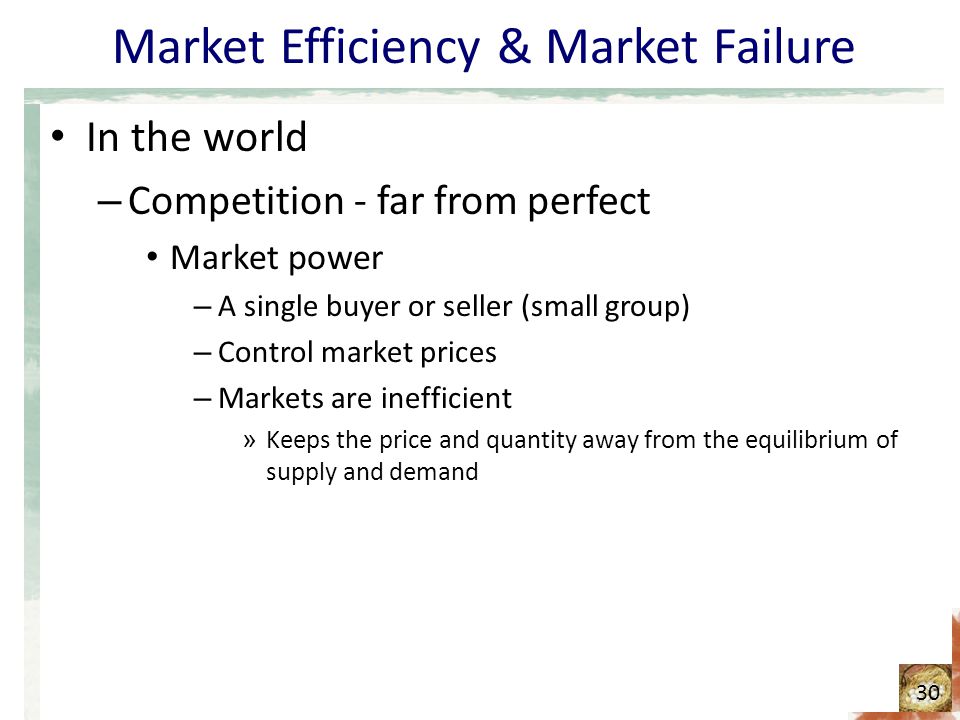 Market Efficiency & Market Failure

• In the world
– Competition - far from perfect
• Market power
– A single buyer or seller (small group)
– Control market prices
– Markets are inefficient
» Keeps the price and quantity away from the equilibrium of supply and demand

30